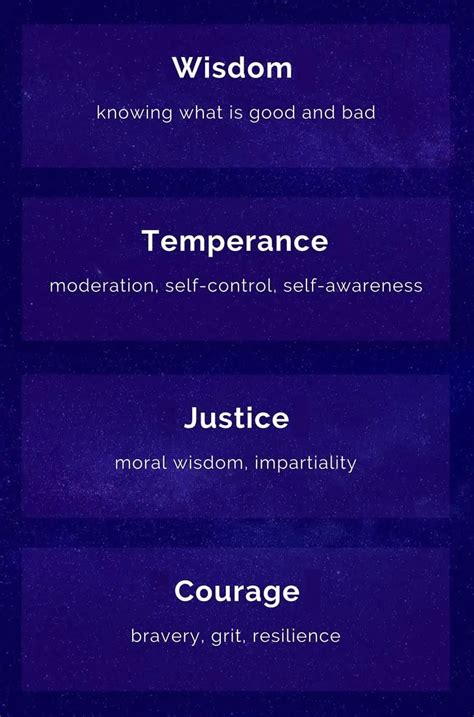 Wisdom

knowing what is good and bad

Temperance

moderation, self-control, self-awareness

Justice

moral wisdom, impartiality

Courage

bravery, grit, resilience